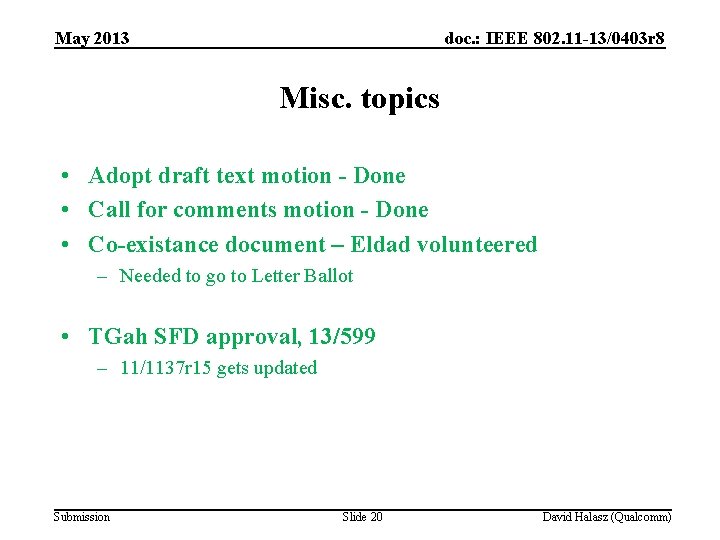 May 2013

doc.: IEEE 802.11-13/0403r8

Misc. topics

• Adopt draft text motion - Done
• Call for comments motion - Done
• Co-existance document – Eldad volunteered
– Needed to go to Letter Ballot

• TGah SFD approval, 13/599
– 11/1137r15 gets updated

Submission

Slide 20

David Halasz (Qualcomm)